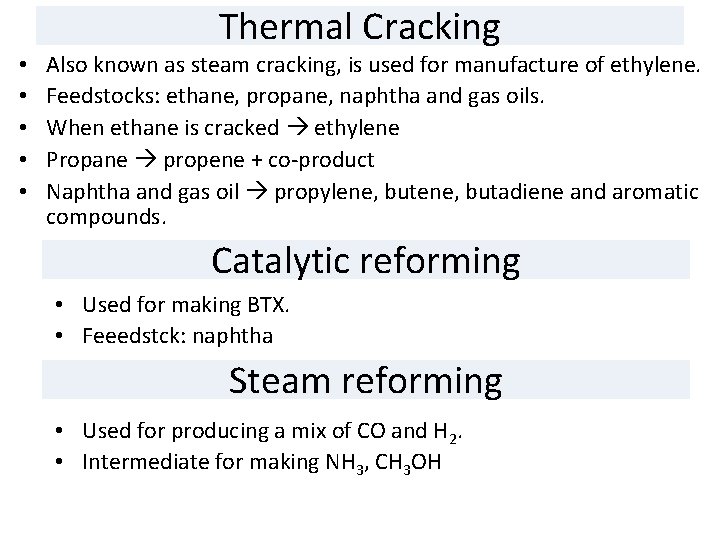 Thermal Cracking

• Also known as steam cracking, is used for manufacture of ethylene.
• Feedstocks: ethane, propane, naphtha and gas oils.
• When ethane is cracked → ethylene
• Propane → propene + co-product
• Naphtha and gas oil → propylene, butene, butadiene and aromatic compounds.

Catalytic reforming

• Used for making BTX.
• Feeedstck: naphtha

Steam reforming

• Used for producing a mix of CO and $H_2$.
• Intermediate for making $NH_3$, $CH_3OH$